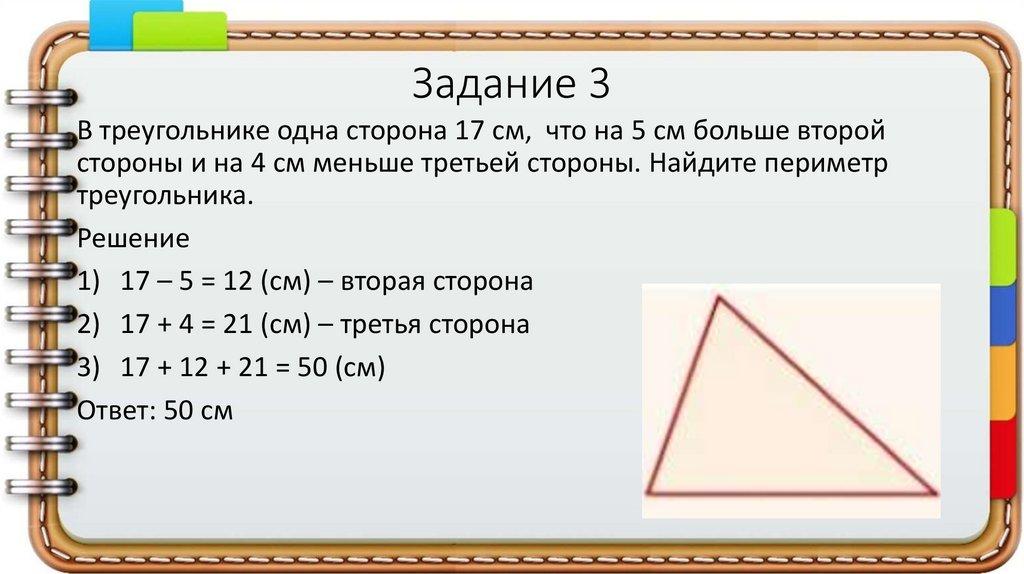 Задание 3

В треугольнике одна сторона 17 см,  что на 5 см больше второй стороны и на 4 см меньше третьей стороны. Найдите периметр треугольника.

Решение

1) 17 – 5 = 12 (см) – вторая сторона

2) 17 + 4 = 21 (см) – третья сторона

3) 17 + 12 + 21 = 50 (см)

Ответ: 50 см